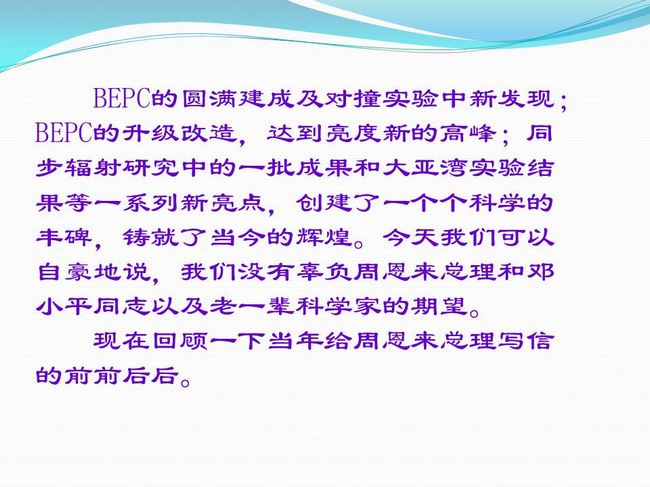 BEPC的圆满建成及对撞实验中新发现；BEPC的升级改造，达到亮度新的高峰；同步辐射研究中的一批成果和大亚湾实验结果等一系列新亮点，创建了一个个科学的丰碑，铸就了当今的辉煌。今天我们可以自豪地说，我们没有辜负周恩来总理和邓小平同志以及老一辈科学家的期望。

现在回顾一下当年给周恩来总理写信的前前后后。